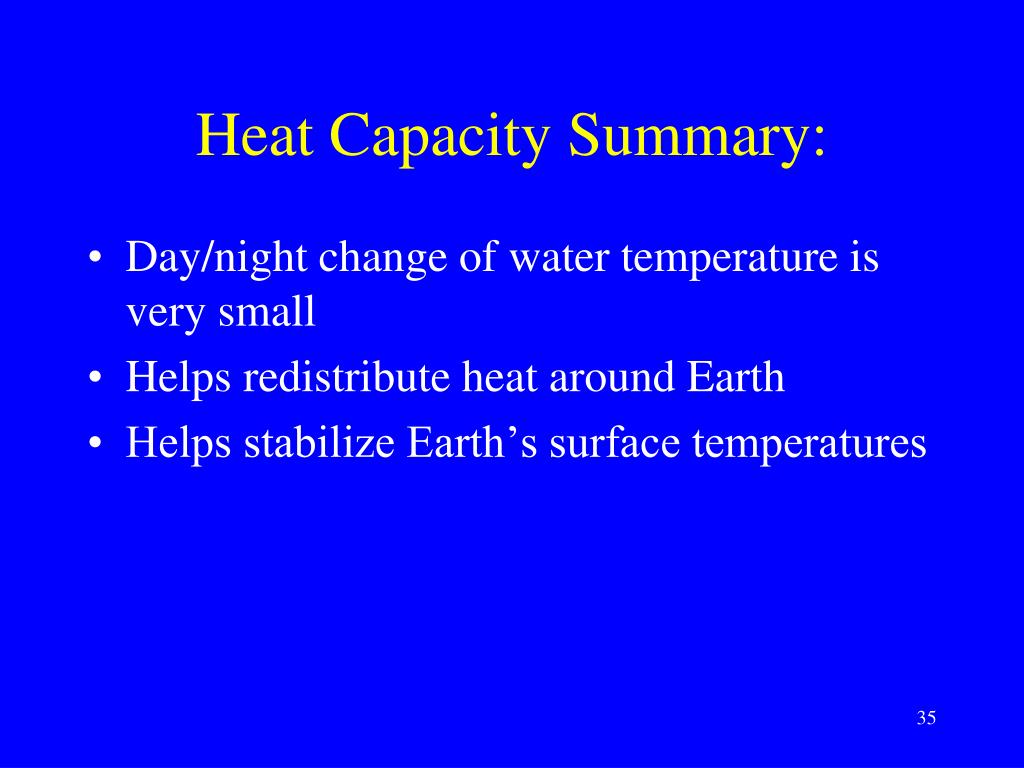 Heat Capacity Summary:

• Day/night change of water temperature is very small
• Helps redistribute heat around Earth
• Helps stabilize Earth’s surface temperatures

35